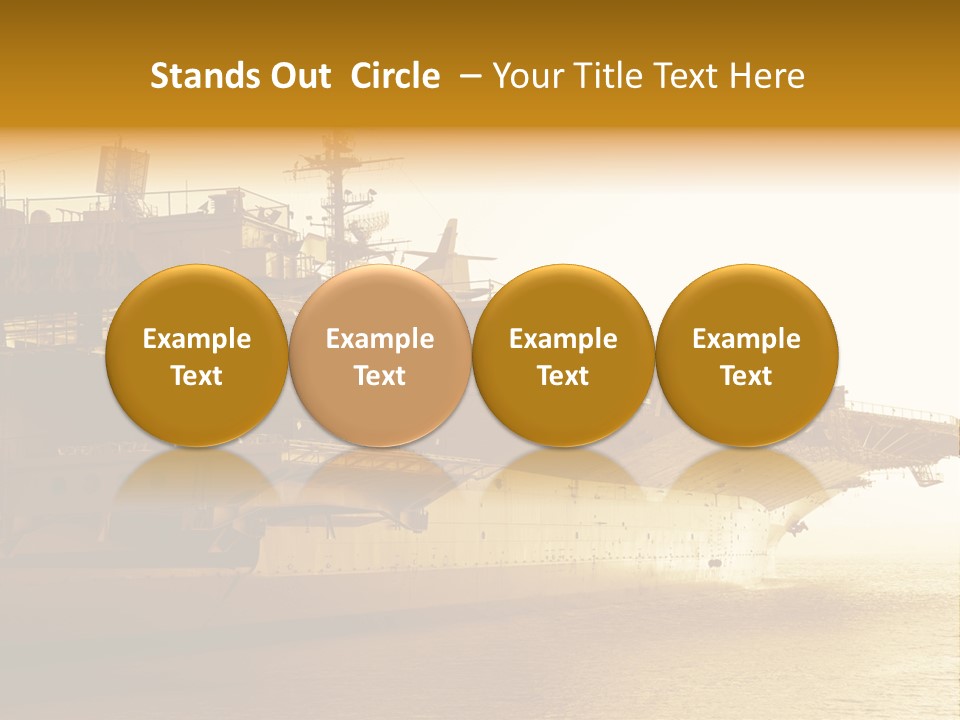 Stands Out Circle – Your Title Text Here

Example Text

Example Text

Example Text

Example Text